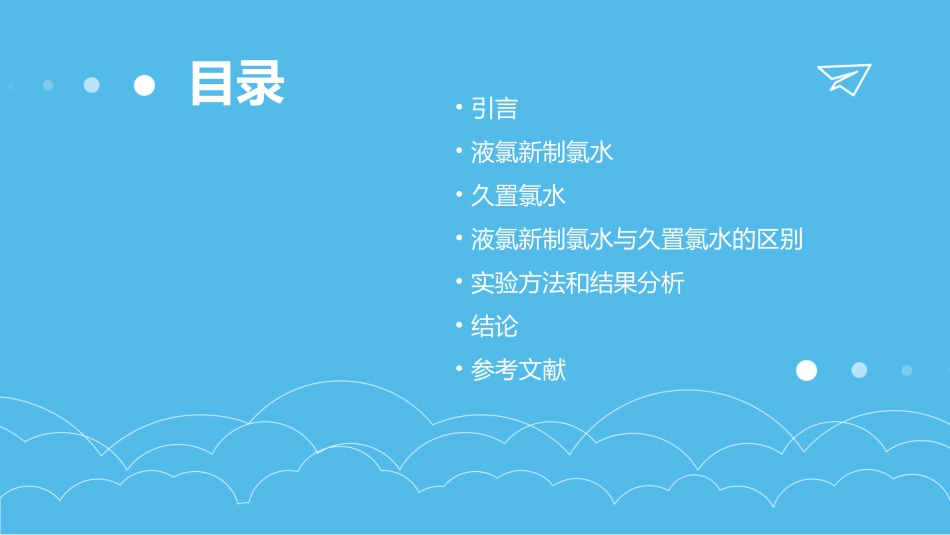 目录

• 引言
• 液氯新制氯水
• 久置氯水
• 液氯新制氯水与久置氯水的区别
• 实验方法和结果分析
• 结论
• 参考文献